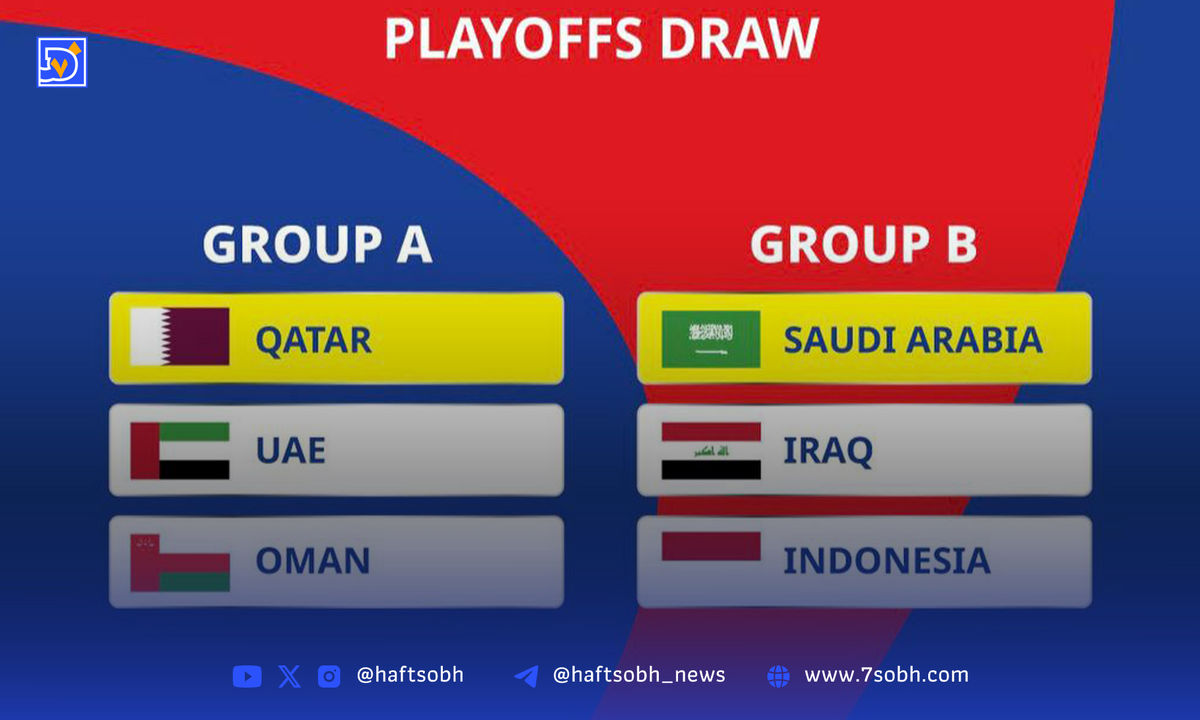 PLAYOFFS DRAW

GROUP A

QATAR

UAE

OMAN

GROUP B

SAUDI ARABIA

IRAQ

INDONESIA

@haftsobh

@haftsobh_news

www.7sobh.com